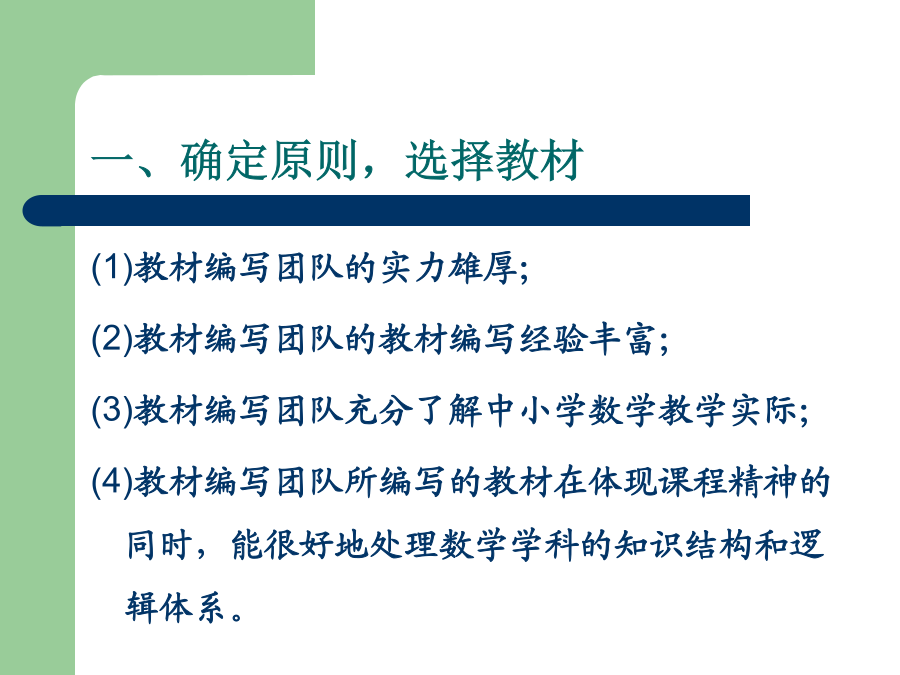 一、确定原则，选择教材

(1)教材编写团队的实力雄厚;

(2)教材编写团队的教材编写经验丰富;

(3)教材编写团队充分了解中小学数学教学实际;

(4)教材编写团队所编写的教材在体现课程精神的同时，能很好地处理数学学科的知识结构和逻辑体系。